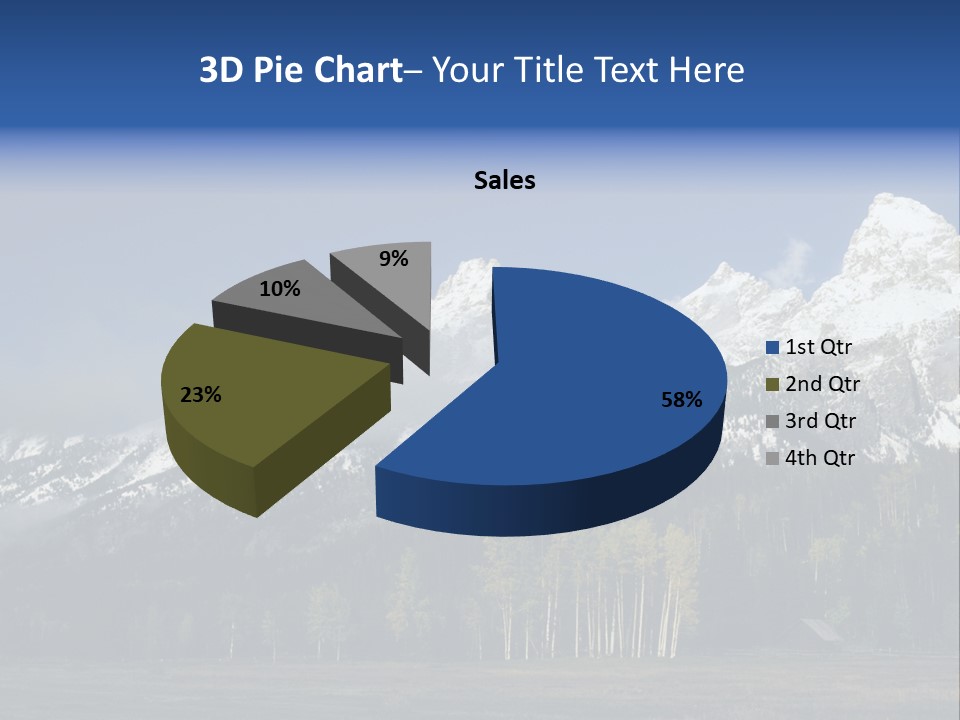 3D Pie Chart– Your Title Text Here

Sales

9%

10%

23%

58%

1st Qtr
2nd Qtr
3rd Qtr
4th Qtr